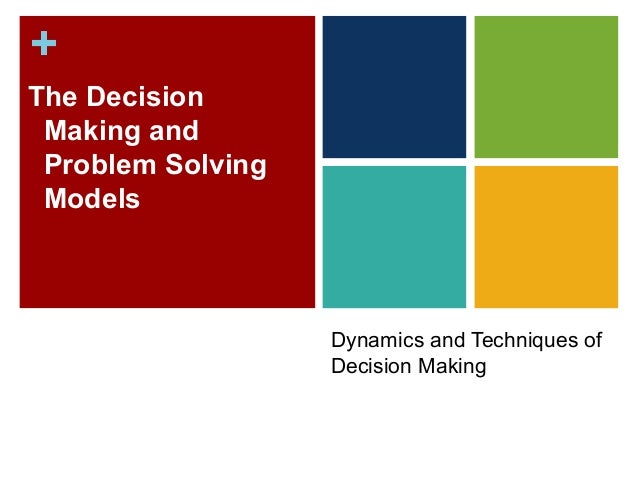 +

The Decision Making and Problem Solving Models

Dynamics and Techniques of Decision Making